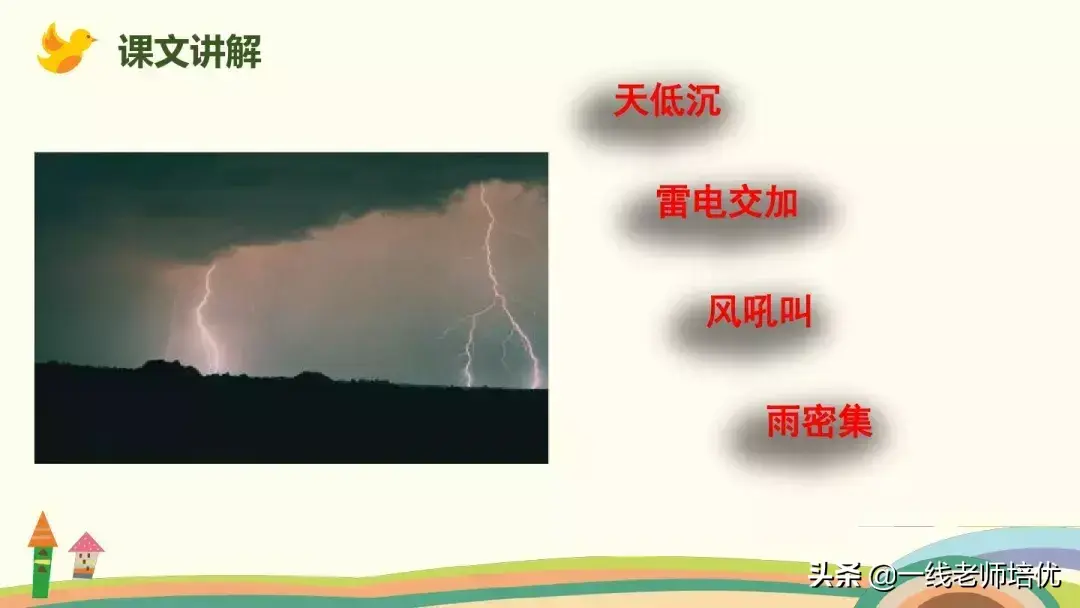 课文讲解

天低沉

雷电交加

风吼叫

雨密集

头条 @一线老师培优